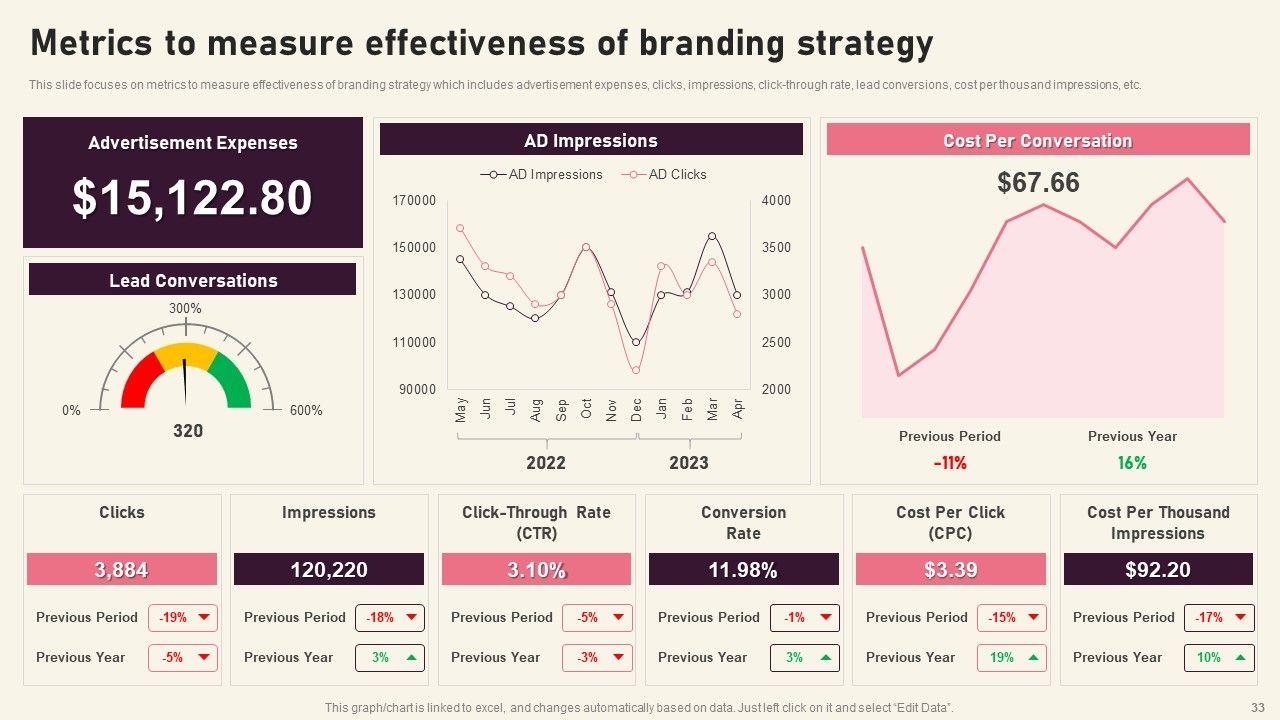 Metrics to measure effectiveness of branding strategy

This slide focuses on metrics to measure effectiveness of branding strategy which includes advertisement expenses, clicks, impressions, click-through rate, lead conversions, cost per thousand impressions, etc.

Advertisement Expenses

$15,122.80

Lead Conversations

300%

0%

600%

320

AD Impressions

AD Impressions AD Clicks

170000
150000
130000
110000
90000

4000
3500
3000
2500
2000

May Jun Jul Aug Sep Oct Nov Dec Jan Feb Mar Apr

2022 2023

Cost Per Conversation

$67.66

Previous Period
-11%

Previous Year
16%

Clicks
3,884
Previous Period -19%
Previous Year -5%

Impressions
120,220
Previous Period -18%
Previous Year 3%

Click-Through Rate (CTR)
3.10%
Previous Period -5%
Previous Year -3%

Conversion Rate
11.98%
Previous Period -1%
Previous Year 3%

Cost Per Click (CPC)
$3.39
Previous Period -15%
Previous Year 19%

Cost Per Thousand Impressions
$92.20
Previous Period -17%
Previous Year 10%

This graph/chart is linked to excel, and changes automatically based on data. Just left click on it and select "Edit Data".

33